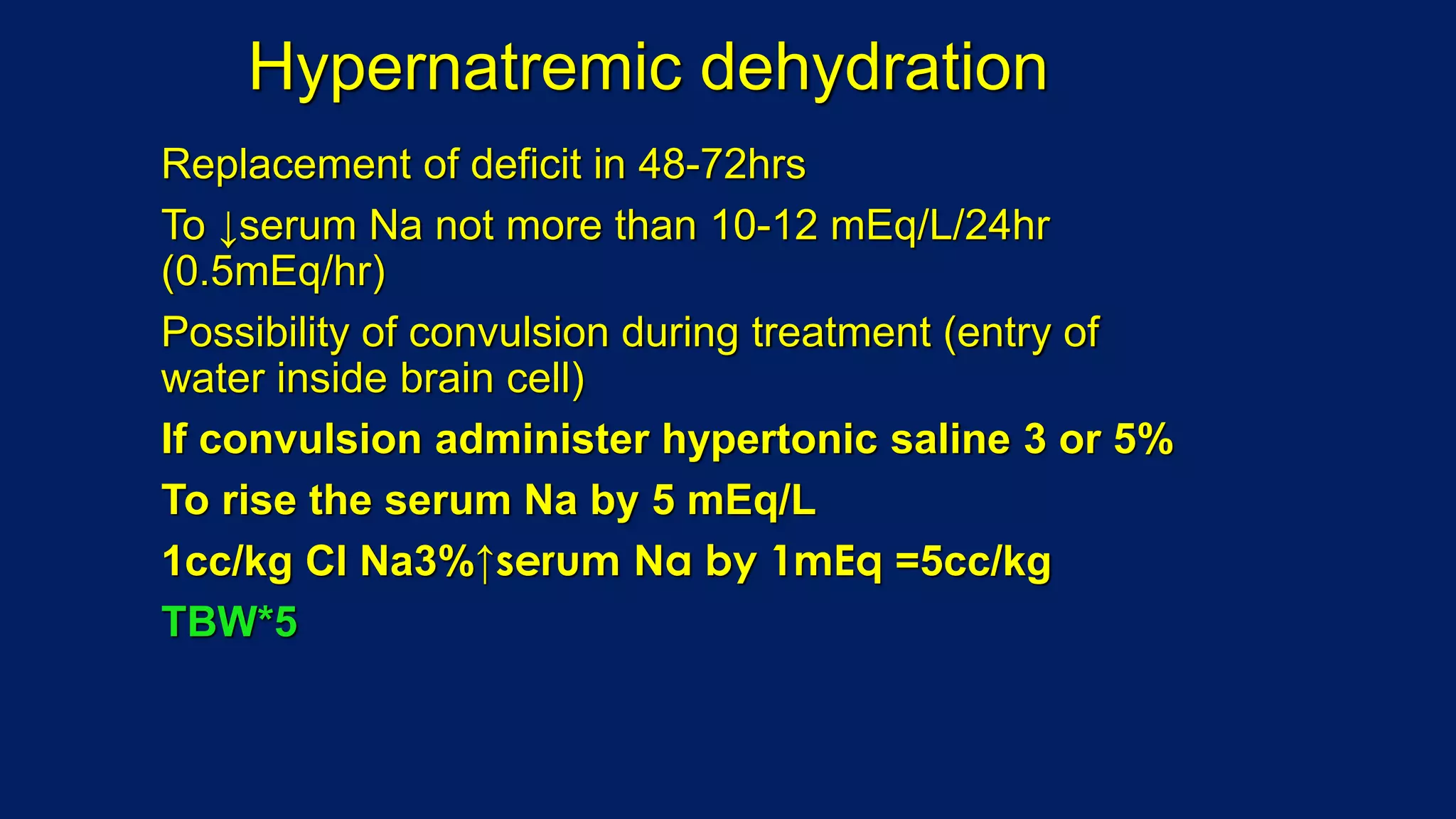 Hypernatremic dehydration

Replacement of deficit in 48-72hrs

To ↓serum Na not more than 10-12 mEq/L/24hr (0.5mEq/hr)

Possibility of convulsion during treatment (entry of water inside brain cell)

If convulsion administer hypertonic saline 3 or 5%

To rise the serum Na by 5 mEq/L

1cc/kg Cl Na3%↑serum Na by 1mEq =5cc/kg

TBW*5